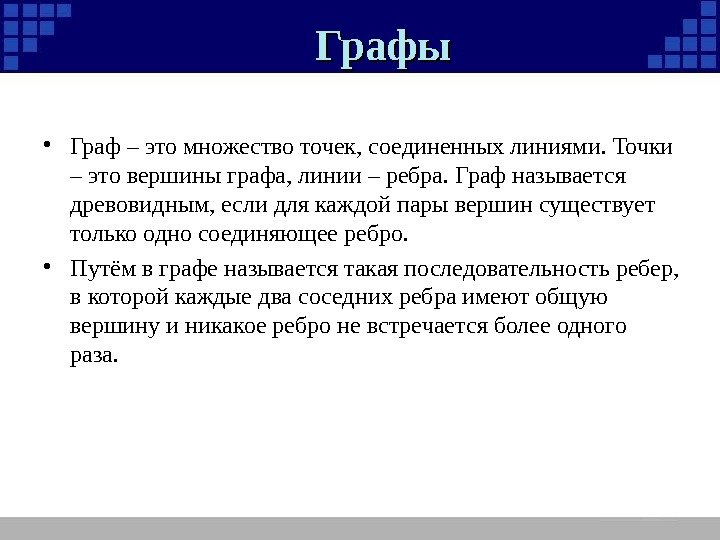 Графы

• Граф – это множество точек, соединенных линиями. Точки – это вершины графа, линии – ребра. Граф называется древовидным, если для каждой пары вершин существует только одно соединяющее ребро.

• Путём в графе называется такая последовательность ребер, в которой каждые два соседних ребра имеют общую вершину и никакое ребро не встречается более одного раза.